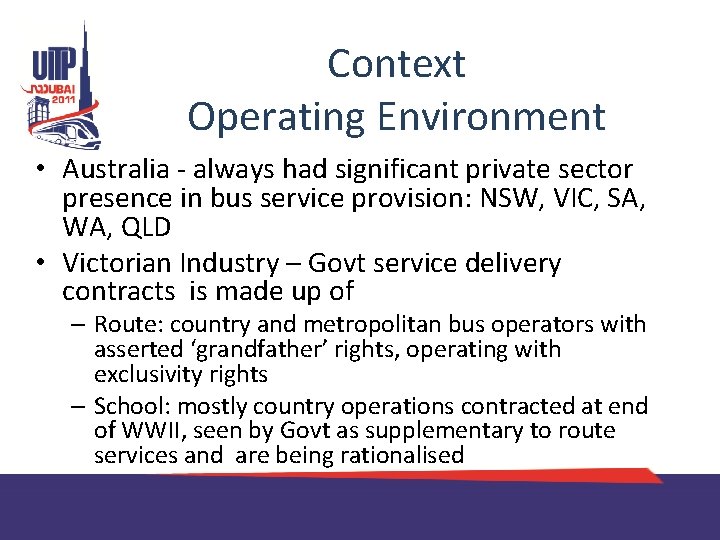 UITP DUBAI 2011

Context
Operating Environment

• Australia - always had significant private sector presence in bus service provision: NSW, VIC, SA, WA, QLD
• Victorian Industry – Govt service delivery contracts is made up of
– Route: country and metropolitan bus operators with asserted ‘grandfather’ rights, operating with exclusivity rights
– School: mostly country operations contracted at end of WWII, seen by Govt as supplementary to route services and are being rationalised